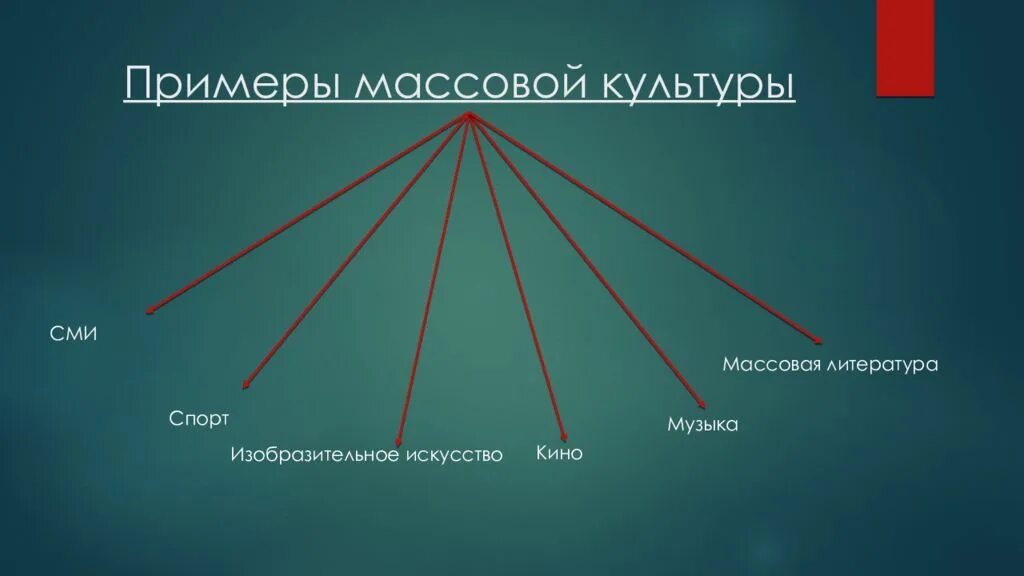 Примеры массовой культуры

СМИ

Спорт

Изобразительное искусство

Кино

Музыка

Массовая литература